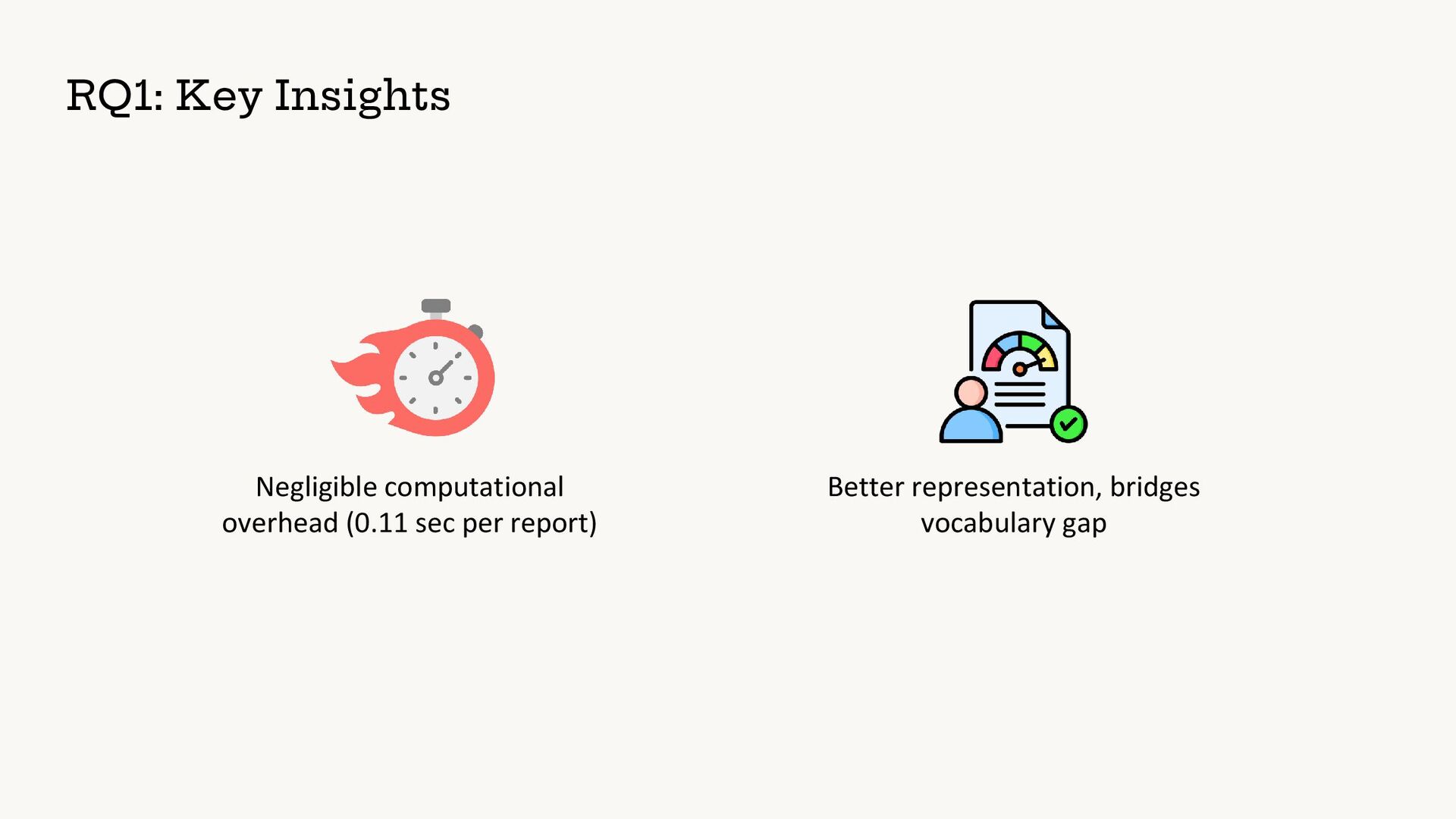 RQ1: Key Insights

Negligible computational overhead (0.11 sec per report)

Better representation, bridges vocabulary gap